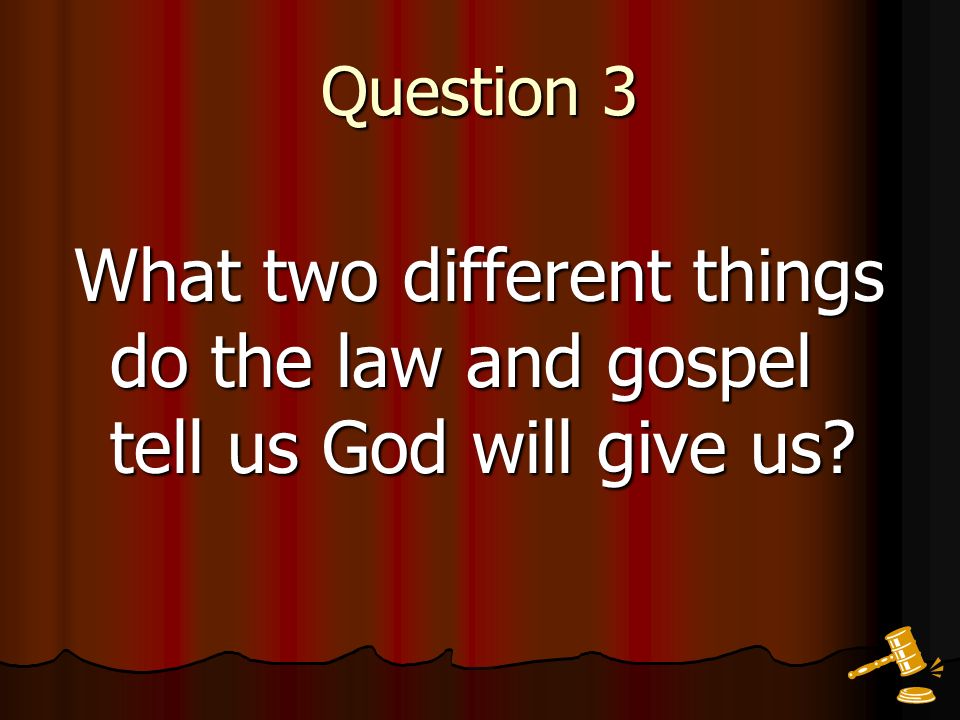 Question 3

What two different things do the law and gospel tell us God will give us?